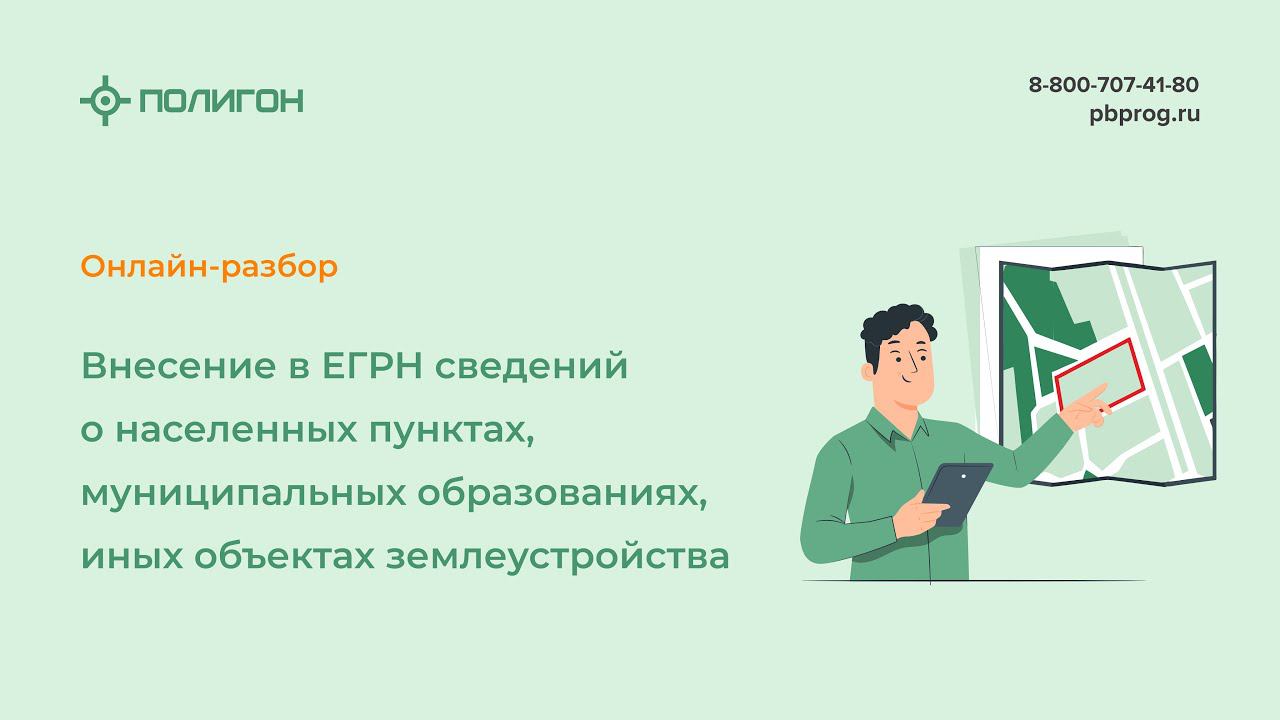 ПОЛИГОН

8-800-707-41-80
pbprog.ru

Онлайн-разбор

Внесение в ЕГРН сведений о населенных пунктах, муниципальных образованиях, иных объектах землеустройства